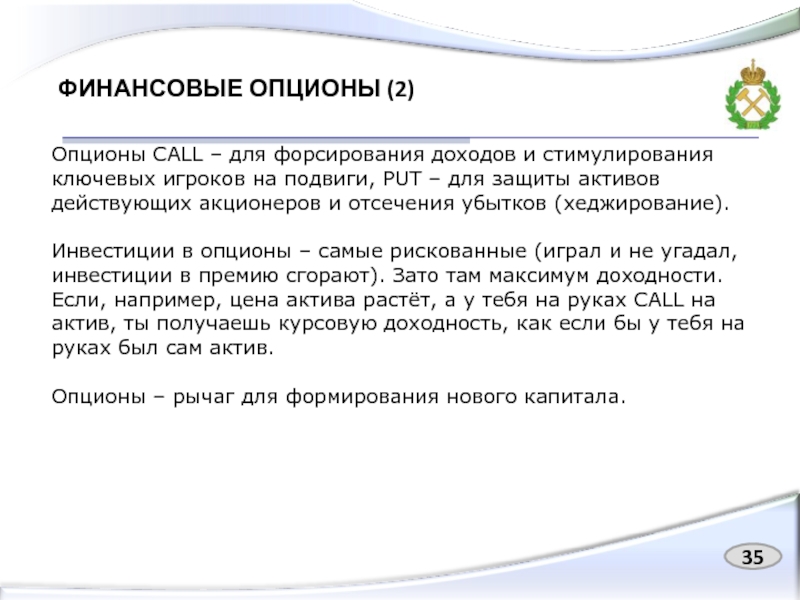 ФИНАНСОВЫЕ ОПЦИОНЫ (2)

Опционы CALL – для форсирования доходов и стимулирования ключевых игроков на подвиги, PUT – для защиты активов действующих акционеров и отсечения убытков (хеджирование).

Инвестиции в опционы – самые рискованные (играл и не угадал, инвестиции в премию сгорают). Зато там максимум доходности. Если, например, цена актива растёт, а у тебя на руках CALL на актив, ты получаешь курсовую доходность, как если бы у тебя на руках был сам актив.

Опционы – рычаг для формирования нового капитала.

35